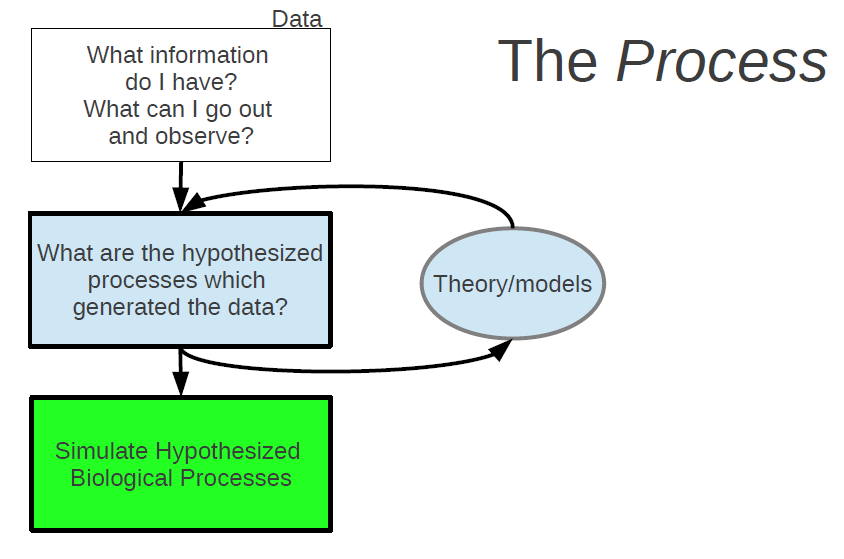 The Process

Data

What information do I have? What can I go out and observe?

What are the hypothesized processes which generated the data?

Theory/models

Simulate Hypothesized Biological Processes